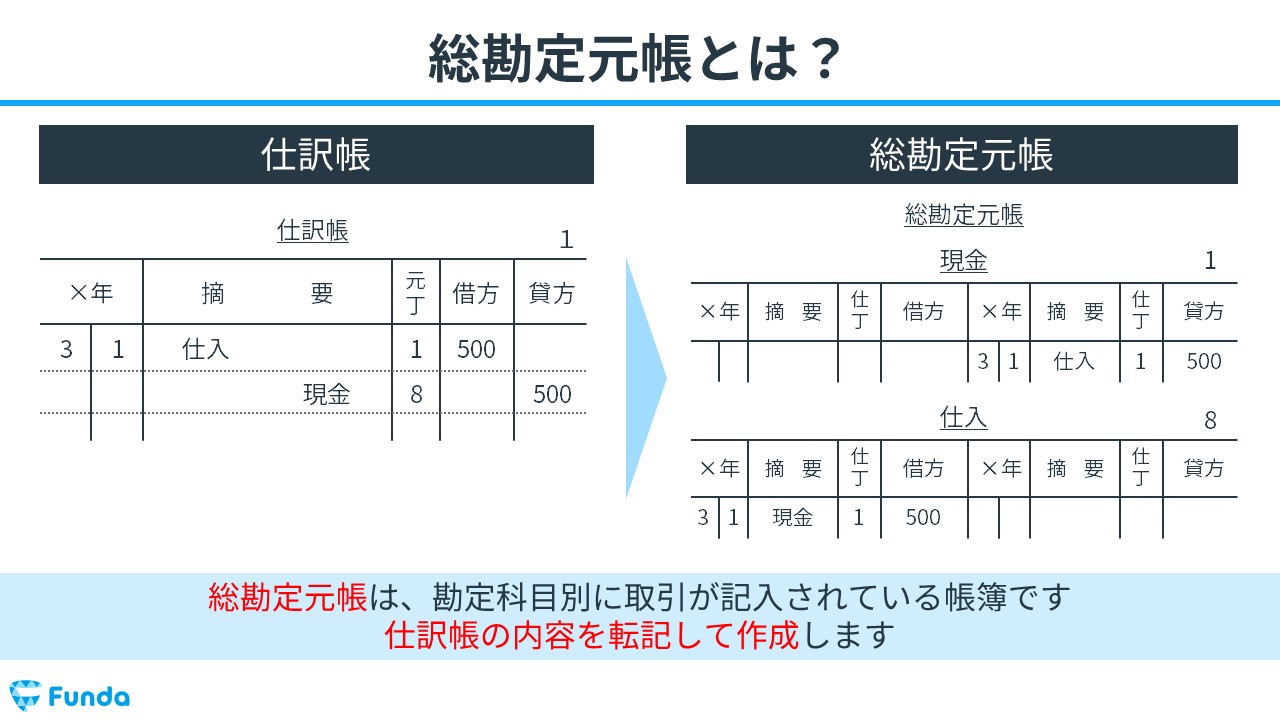 総勘定元帳とは？

仕訳帳

仕訳帳

1

| ×年 | | 摘　　要 | 元丁 | 借方 | 貸方 |
|---|---|---|---|---|---|
| 3 | 1 | 仕入 | 1 | 500 | |
| | | 現金 | 8 | | 500 |
| | | | | | |

総勘定元帳

総勘定元帳

現金

1

| ×年 | | 摘　要 | 仕丁 | 借方 | ×年 | | 摘　要 | 仕丁 | 貸方 |
|---|---|---|---|---|---|---|---|---|---|
| | | | | | 3 | 1 | 仕入 | 1 | 500 |

仕入

8

| ×年 | | 摘　要 | 仕丁 | 借方 | ×年 | | 摘　要 | 仕丁 | 貸方 |
|---|---|---|---|---|---|---|---|---|---|
| 3 | 1 | 現金 | 1 | 500 | | | | | |

総勘定元帳は、勘定科目別に取引が記入されている帳簿です
仕訳帳の内容を転記して作成します

Funda